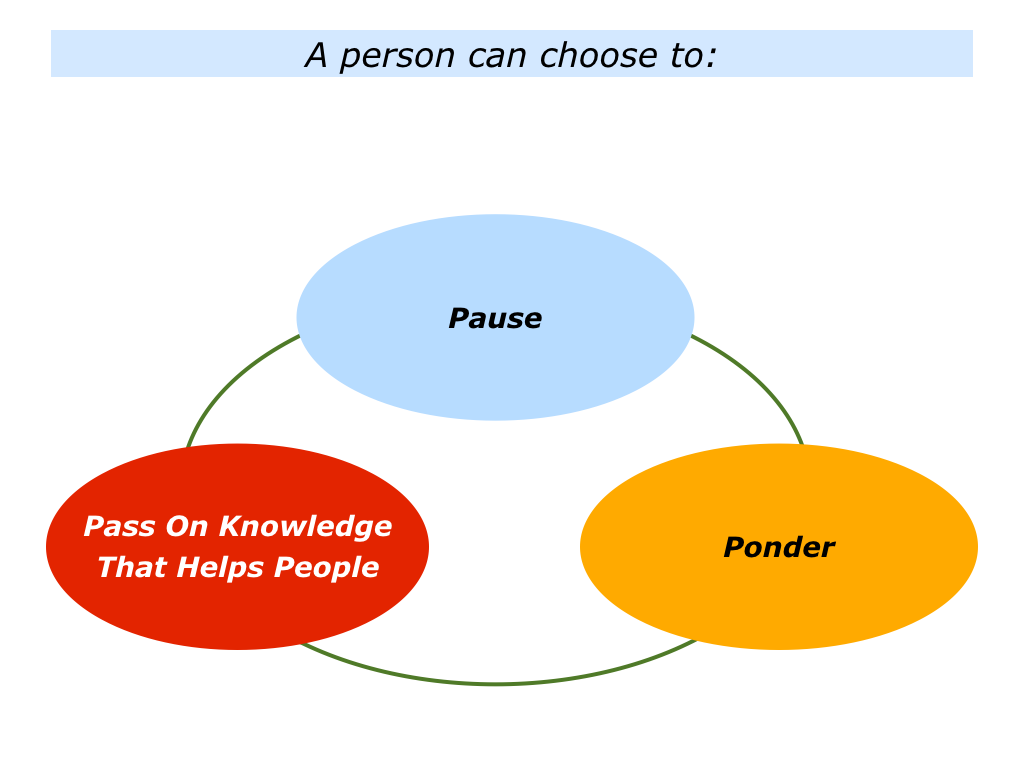 A person can choose to:

Pause

Ponder

Pass On Knowledge That Helps People